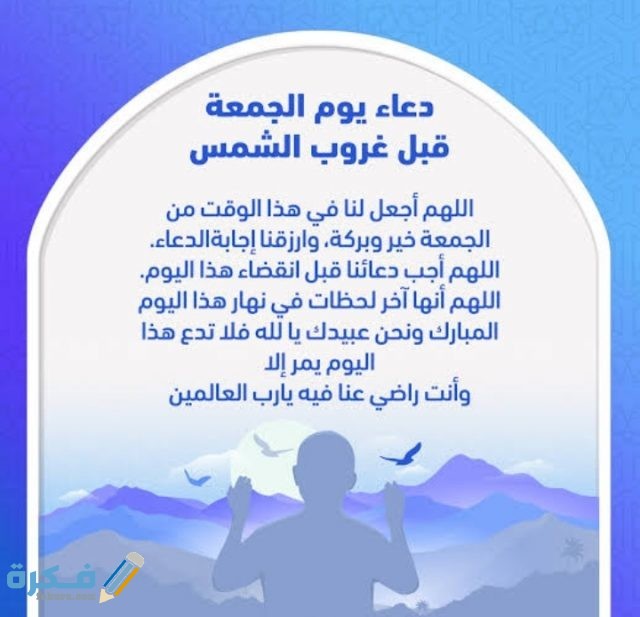 دعاء يوم الجمعة
قبل غروب الشمس

اللهم أجعل لنا في هذا الوقت من الجمعة خير وبركة، وارزقنا إجابةالدعاء.
اللهم أجب دعائنا قبل انقضاء هذا اليوم.
اللهم أنها آخر لحظات في نهار هذا اليوم المبارك ونحن عبيدك يا لله فلا تدع هذا اليوم يمر إلا
وأنت راضي عنا فيه يارب العالمين

فكرة